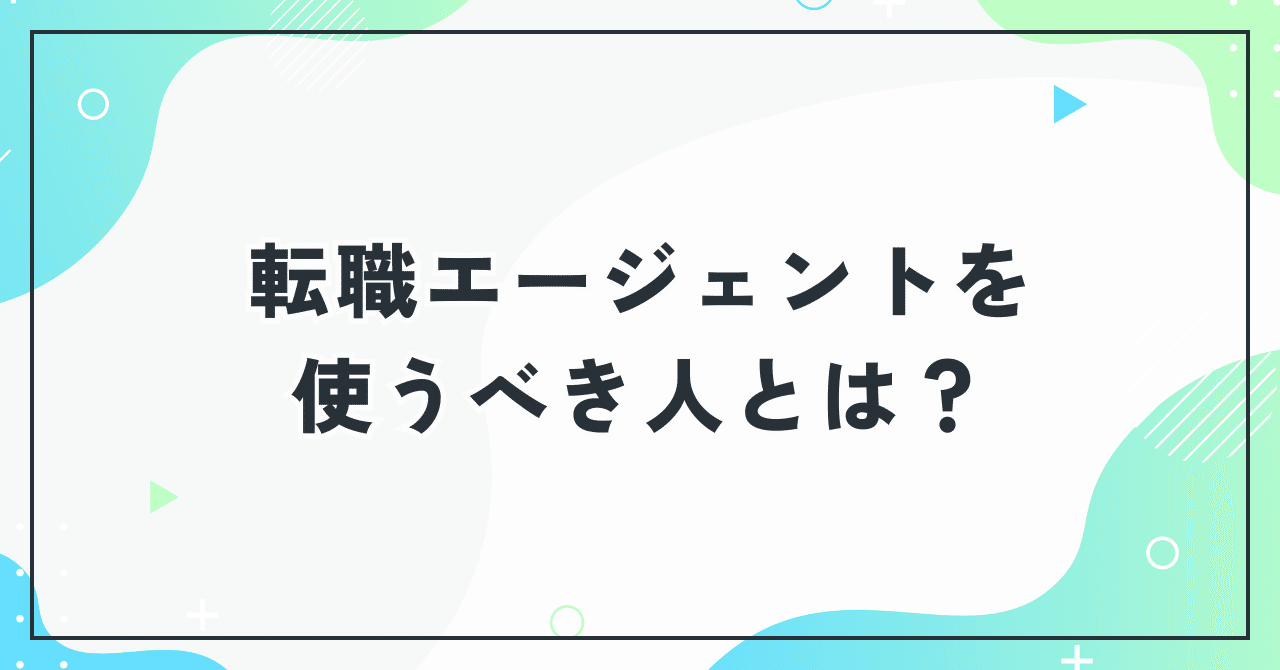 転職エージェントを
使うべき人とは？